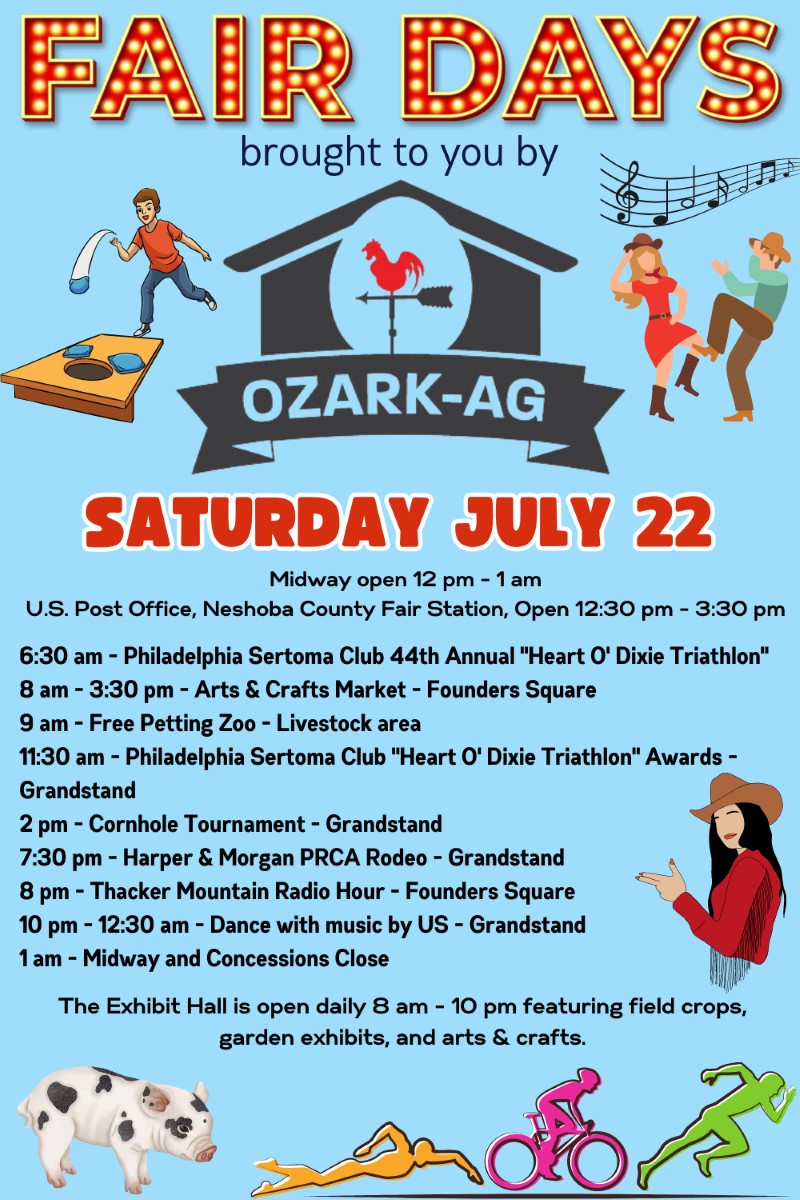 FAIR DAYS

brought to you by

OZARK-AG

SATURDAY JULY 22

Midway open 12 pm - 1 am
U.S. Post Office, Neshoba County Fair Station, Open 12:30 pm - 3:30 pm

6:30 am - Philadelphia Sertoma Club 44th Annual "Heart O' Dixie Triathlon"
8 am - 3:30 pm - Arts & Crafts Market - Founders Square
9 am - Free Petting Zoo - Livestock area
11:30 am - Philadelphia Sertoma Club "Heart O' Dixie Triathlon" Awards - Grandstand
2 pm - Cornhole Tournament - Grandstand
7:30 pm - Harper & Morgan PRCA Rodeo - Grandstand
8 pm - Thacker Mountain Radio Hour - Founders Square
10 pm - 12:30 am - Dance with music by US - Grandstand
1 am - Midway and Concessions Close

The Exhibit Hall is open daily 8 am - 10 pm featuring field crops, garden exhibits, and arts & crafts.